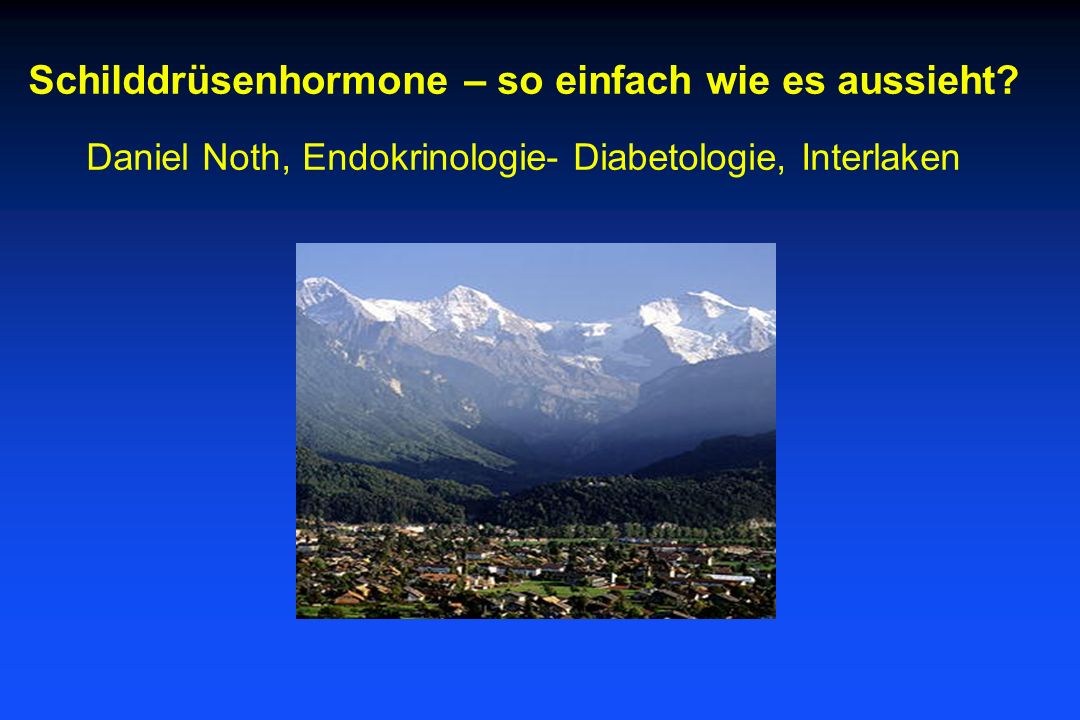 Schilddrüsenhormone – so einfach wie es aussieht?

Daniel Noth, Endokrinologie- Diabetologie, Interlaken